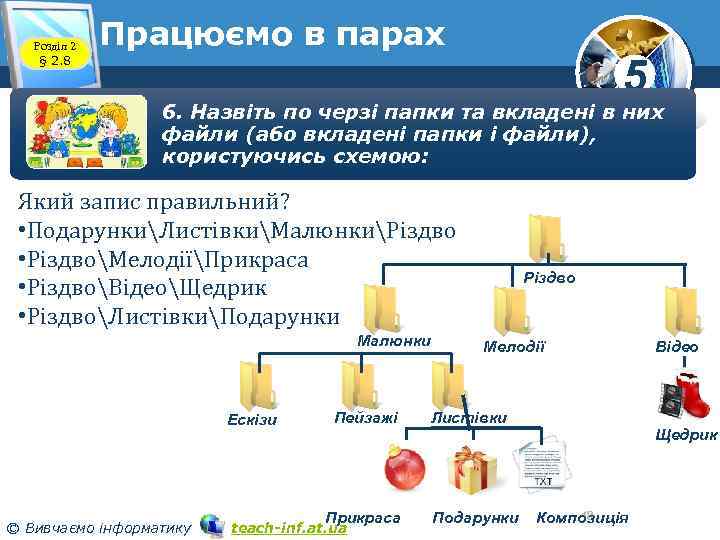 Розділ 2
§ 2.8

Працюємо в парах

5

6. Назвіть по черзі папки та вкладені в них файли (або вкладені папки і файли), користуючись схемою:

Який запис правильний?
•Подарунки\Листівки\Малюнки\Різдво
•Різдво\Мелодії\Прикраса
•Різдво\Відео\Щедрик
•Різдво\Листівки\Подарунки

Різдво
Малюнки
Мелодії
Відео
Ескізи
Пейзажі
Листівки
Щедрик
TXT
Прикраса
Подарунки
Композиція

© Вивчаємо інформатику teach-inf.at.ua